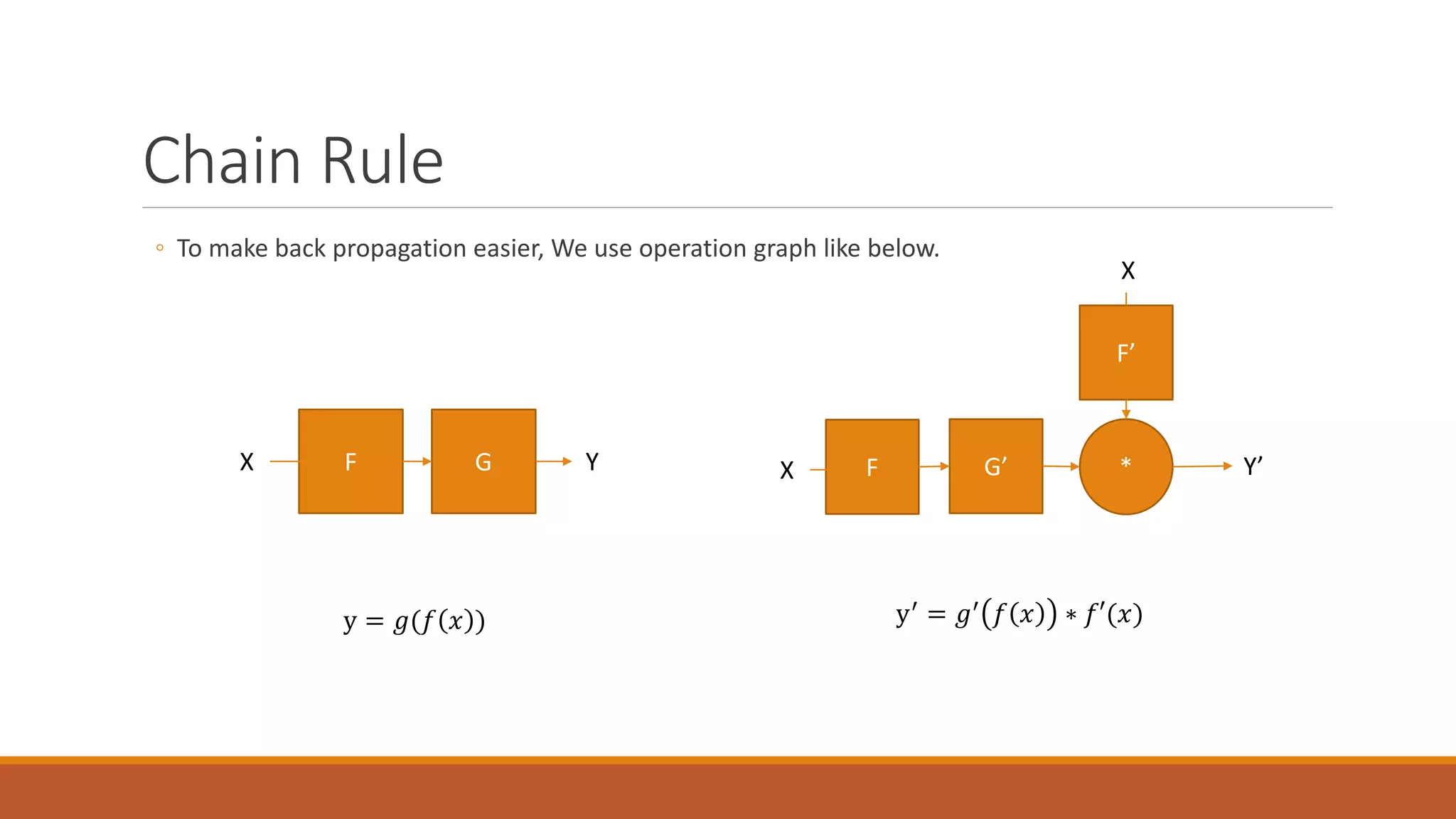 Chain Rule

◦ To make back propagation easier, We use operation graph like below.

X

F'

X F G Y

X F G' * Y'

$y = g(f(x))$

$y' = g'(f(x)) * f'(x)$